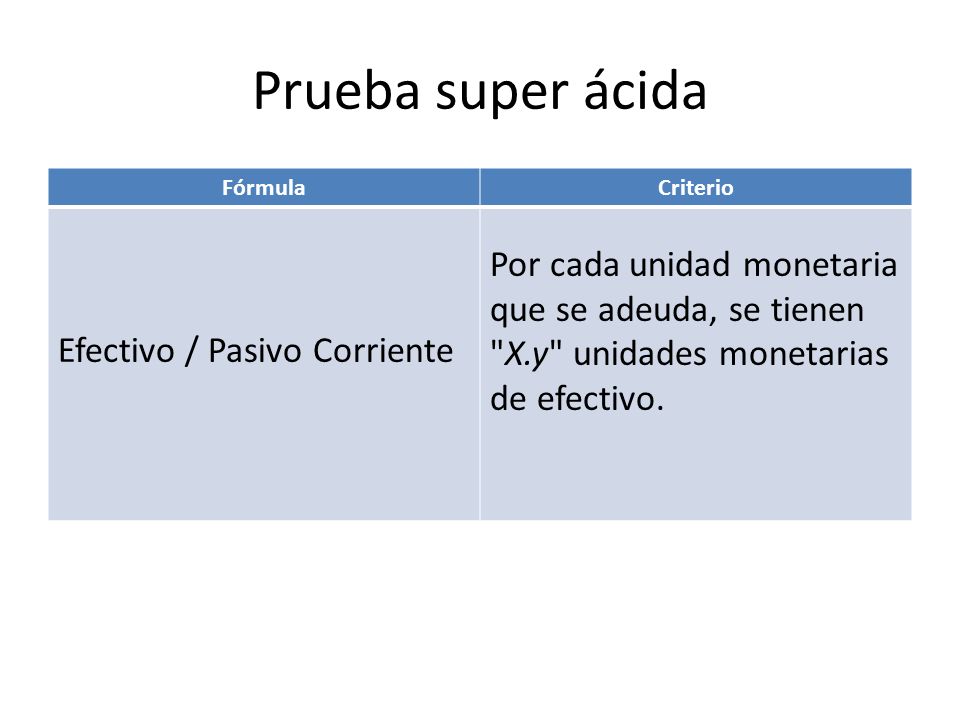 Prueba super ácida

| Fórmula | Criterio |
|---|---|
| Efectivo / Pasivo Corriente | Por cada unidad monetaria que se adeuda, se tienen "X.y" unidades monetarias de efectivo. |